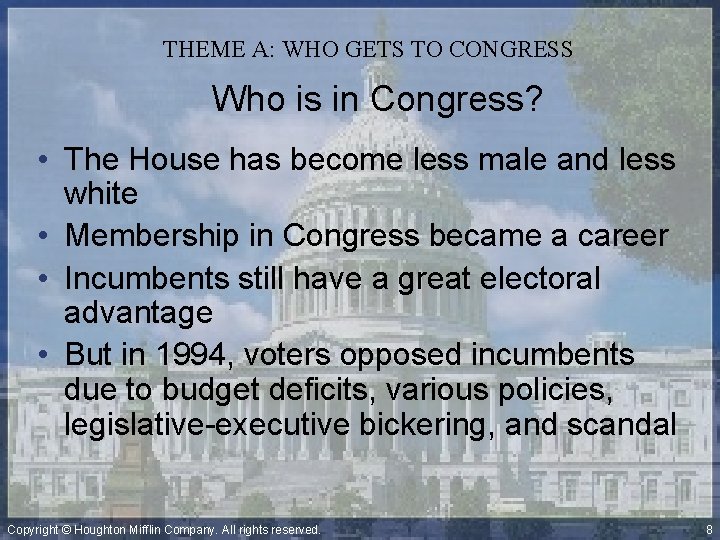 THEME A: WHO GETS TO CONGRESS

Who is in Congress?

• The House has become less male and less white
• Membership in Congress became a career
• Incumbents still have a great electoral advantage
• But in 1994, voters opposed incumbents due to budget deficits, various policies, legislative-executive bickering, and scandal

Copyright © Houghton Mifflin Company. All rights reserved.

8